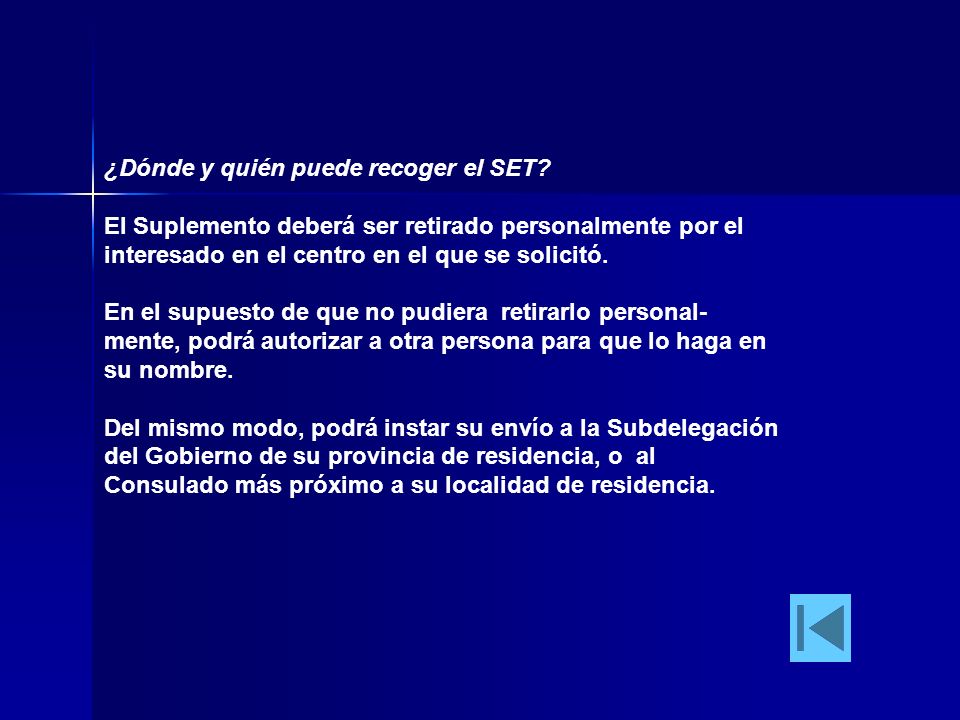 ¿Dónde y quién puede recoger el SET?

El Suplemento deberá ser retirado personalmente por el interesado en el centro en el que se solicitó.

En el supuesto de que no pudiera retirarlo personalmente, podrá autorizar a otra persona para que lo haga en su nombre.

Del mismo modo, podrá instar su envío a la Subdelegación del Gobierno de su provincia de residencia, o al Consulado más próximo a su localidad de residencia.